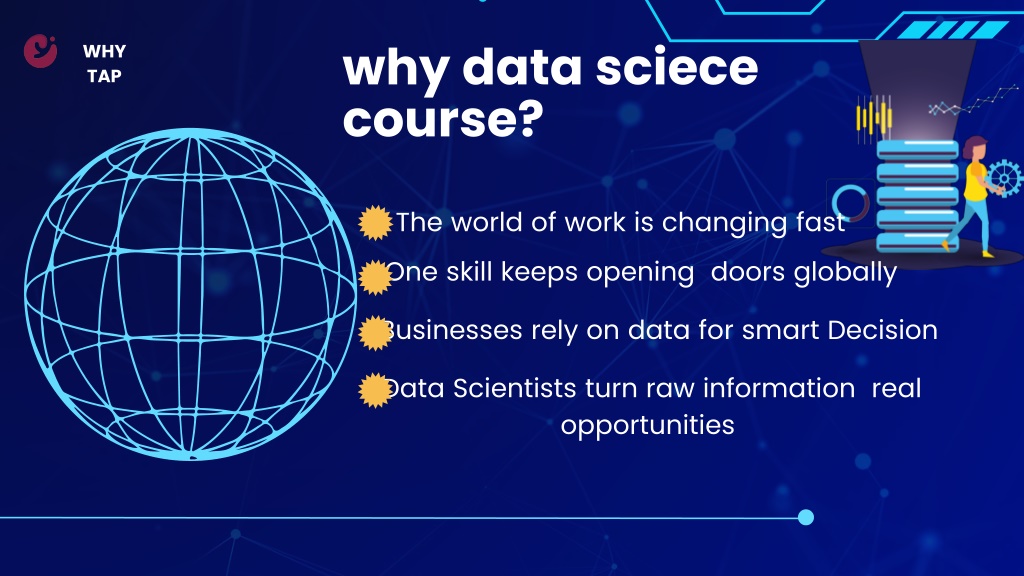 WHY TAP

why data sciece course?

The world of work is changing fast

One skill keeps opening doors globally

Businesses rely on data for smart Decision

Data Scientists turn raw information real opportunities